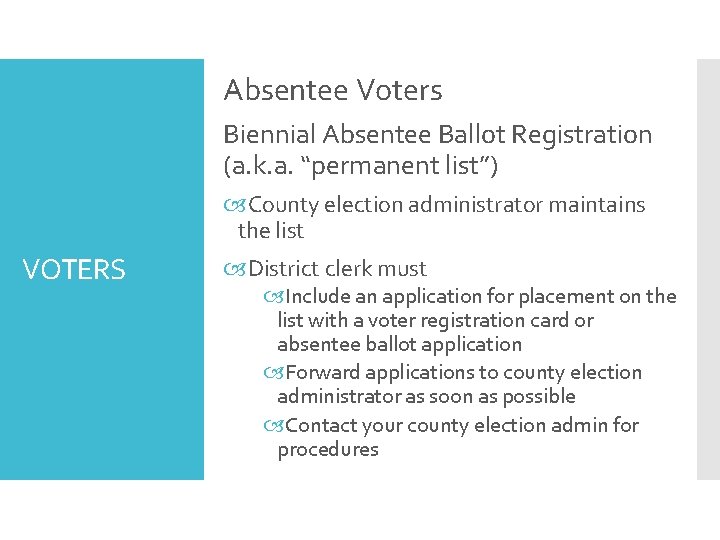 VOTERS

Absentee Voters

Biennial Absentee Ballot Registration (a.k.a. “permanent list”)

County election administrator maintains the list

District clerk must

Include an application for placement on the list with a voter registration card or absentee ballot application

Forward applications to county election administrator as soon as possible

Contact your county election admin for procedures